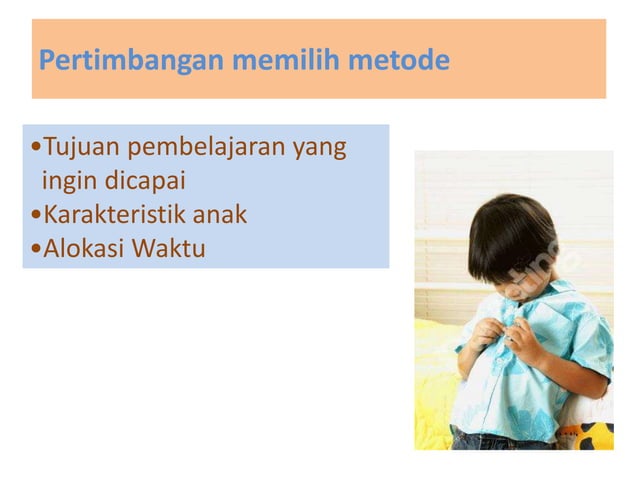 Pertimbangan memilih metode

•Tujuan pembelajaran yang ingin dicapai
•Karakteristik anak
•Alokasi Waktu